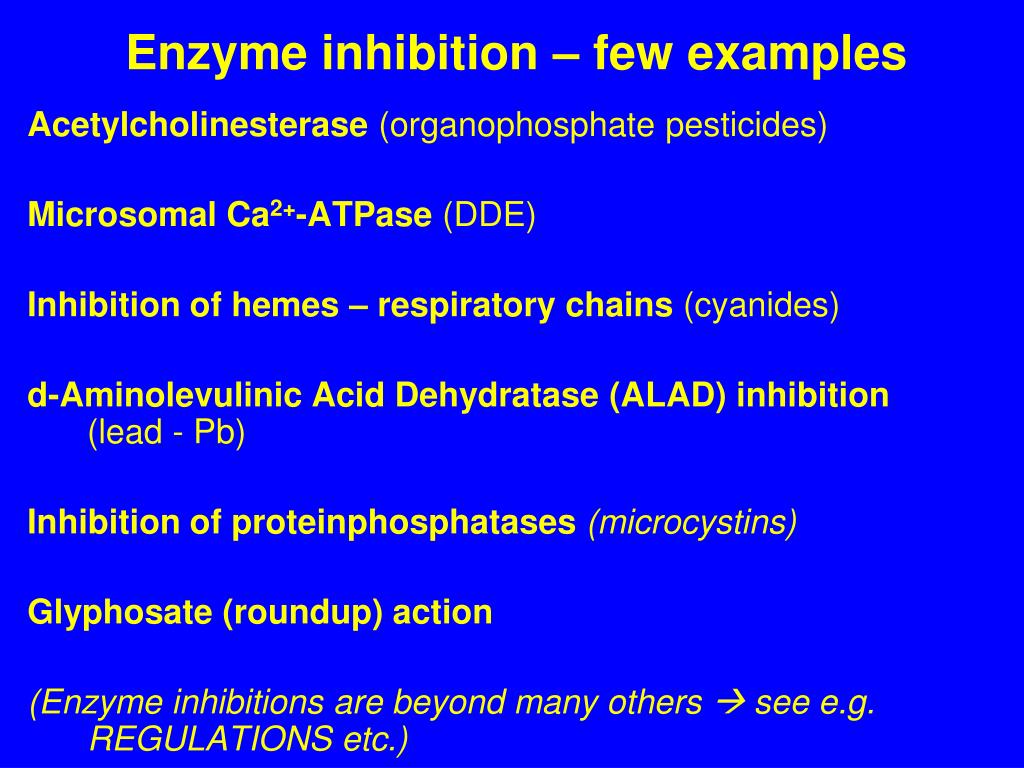 Enzyme inhibition – few examples

Acetylcholinesterase (organophosphate pesticides)

Microsomal $Ca^{2+}$-ATPase (DDE)

Inhibition of hemes – respiratory chains (cyanides)

d-Aminolevulinic Acid Dehydratase (ALAD) inhibition (lead - Pb)

Inhibition of proteinphosphatases (microcystins)

Glyphosate (roundup) action

(Enzyme inhibitions are beyond many others → see e.g. REGULATIONS etc.)